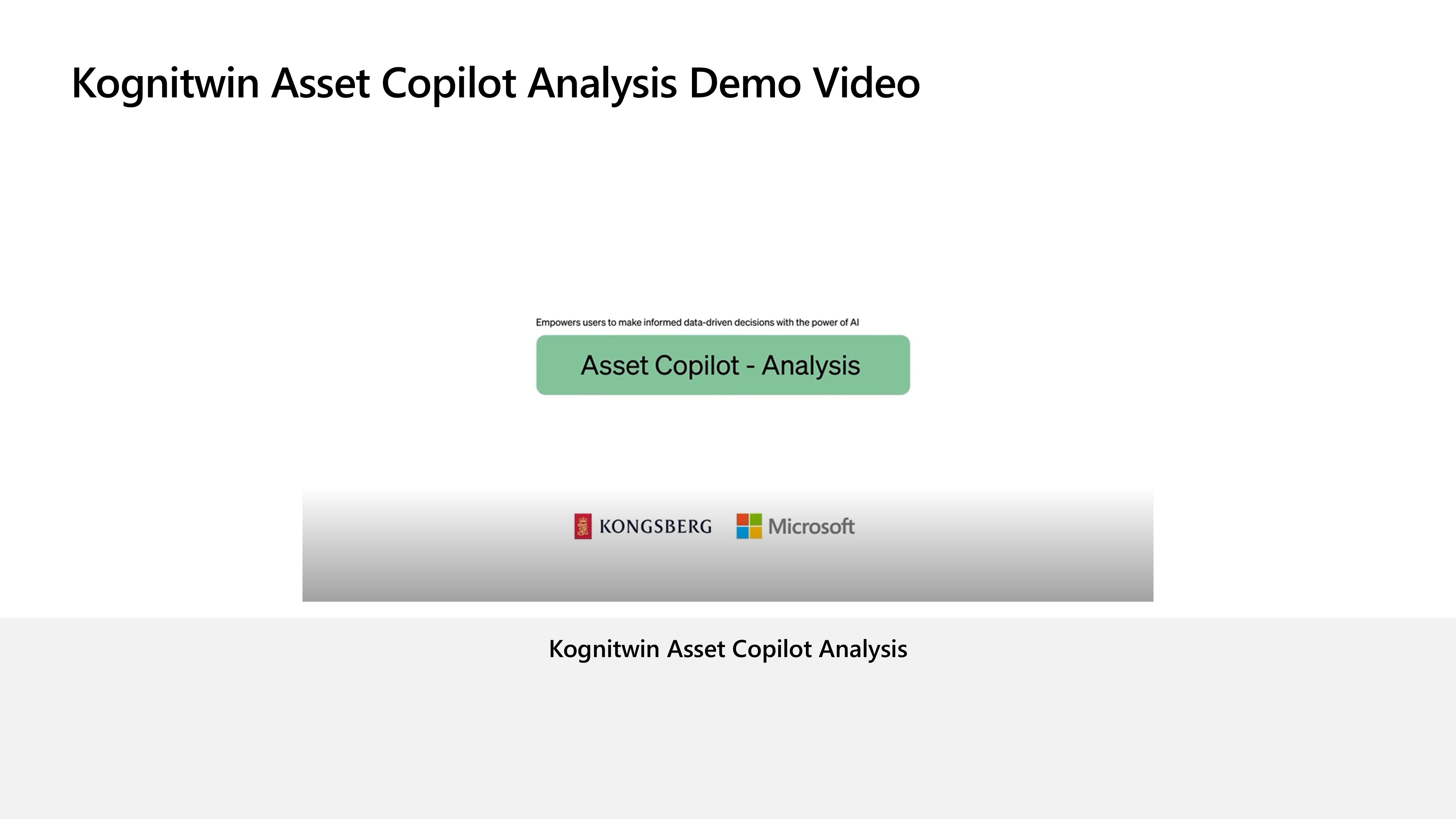 Kognitwin Asset Copilot Analysis Demo Video

Empowers users to make informed data-driven decisions with the power of AI

Asset Copilot - Analysis

KONGSBERG Microsoft

Kognitwin Asset Copilot Analysis